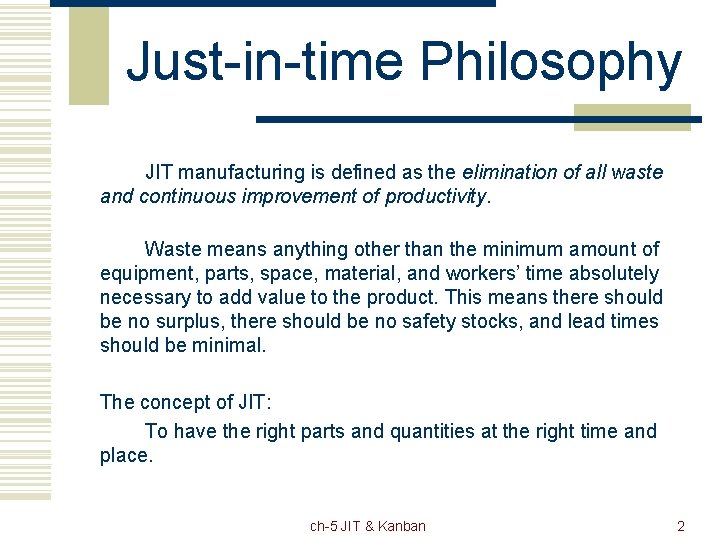 Just-in-time Philosophy

JIT manufacturing is defined as the elimination of all waste and continuous improvement of productivity.

Waste means anything other than the minimum amount of equipment, parts, space, material, and workers' time absolutely necessary to add value to the product. This means there should be no surplus, there should be no safety stocks, and lead times should be minimal.

The concept of JIT:

To have the right parts and quantities at the right time and place.

ch-5 JIT & Kanban

2